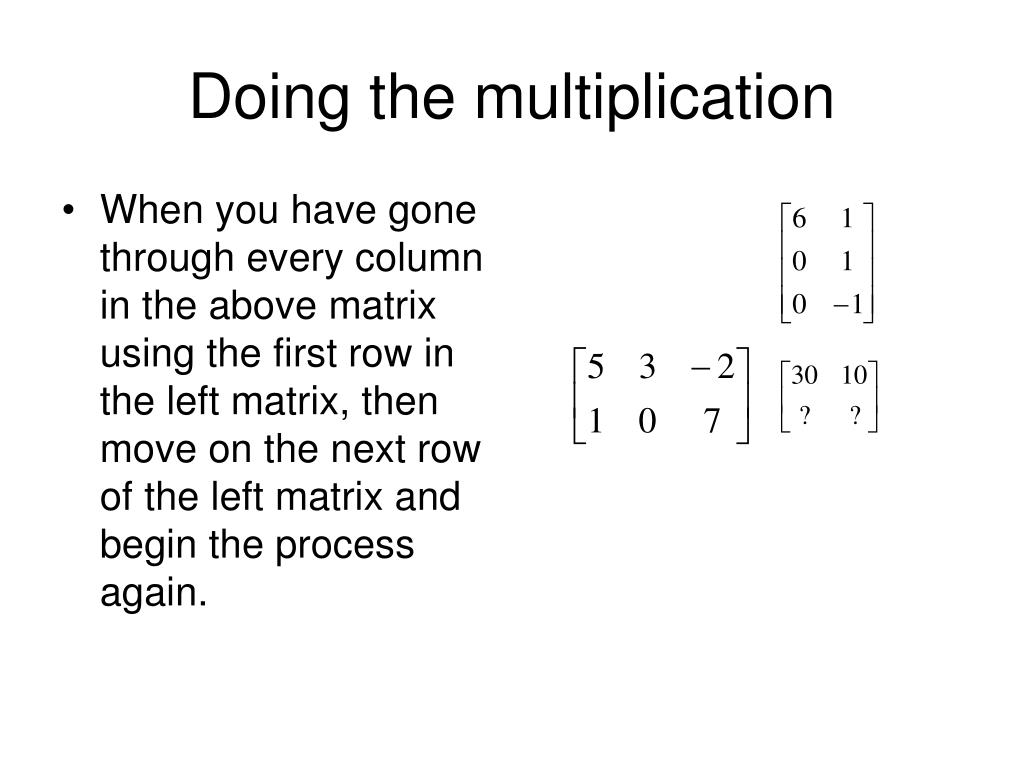 Doing the multiplication

• When you have gone through every column in the above matrix using the first row in the left matrix, then move on the next row of the left matrix and begin the process again.

$\begin{bmatrix} 6 & 1 \\ 0 & 1 \\ 0 & -1 \end{bmatrix}$

$\begin{bmatrix} 5 & 3 & -2 \\ 1 & 0 & 7 \end{bmatrix}$ $\begin{bmatrix} 30 & 10 \\ ? & ? \end{bmatrix}$